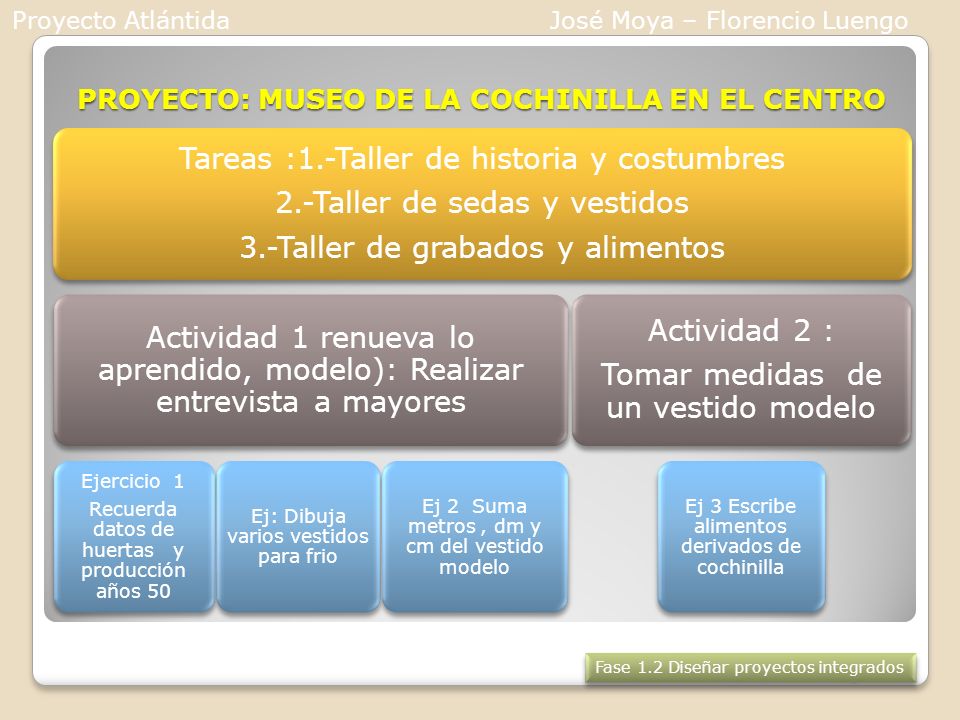 Proyecto Atlántida

José Moya – Florencio Luengo

PROYECTO: MUSEO DE LA COCHINILLA EN EL CENTRO

Tareas :1.-Taller de historia y costumbres
2.-Taller de sedas y vestidos
3.-Taller de grabados y alimentos

Actividad 1 renueva lo aprendido, modelo): Realizar entrevista a mayores

Actividad 2 :
Tomar medidas de un vestido modelo

Ejercicio 1
Recuerda datos de huertas y producción años 50

Ej: Dibuja varios vestidos para frio

Ej 2 Suma metros , dm y cm del vestido modelo

Ej 3 Escribe alimentos derivados de cochinilla

Fase 1.2 Diseñar proyectos integrados